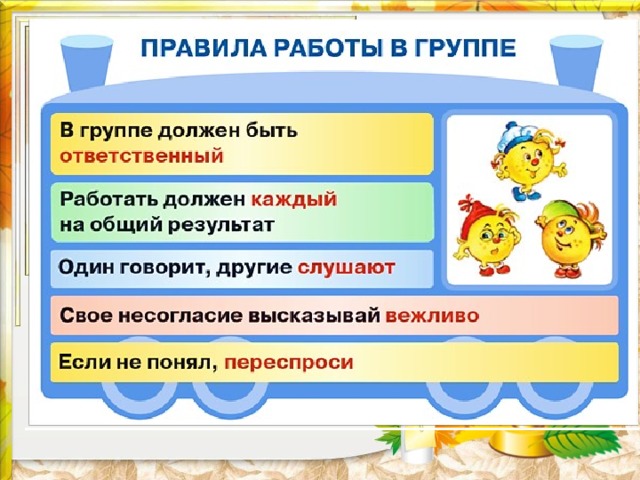 ПРАВИЛА РАБОТЫ В ГРУППЕ

В группе должен быть ответственный

Работать должен каждый на общий результат

Один говорит, другие слушают

Свое несогласие высказывай вежливо

Если не понял, переспроси